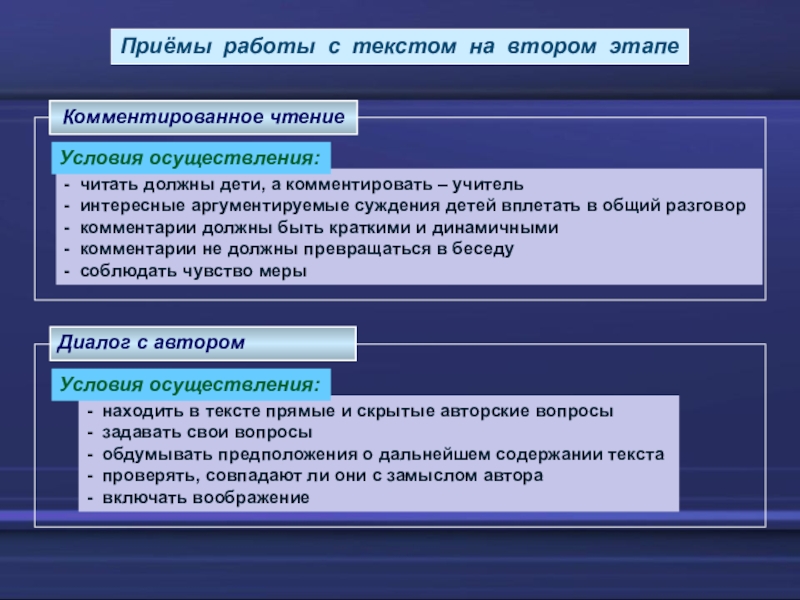 Приёмы работы с текстом на втором этапе

Комментированное чтение

Условия осуществления:

- читать должны дети, а комментировать – учитель
- интересные аргументируемые суждения детей вплетать в общий разговор
- комментарии должны быть краткими и динамичными
- комментарии не должны превращаться в беседу
- соблюдать чувство меры

Диалог с автором

Условия осуществления:

- находить в тексте прямые и скрытые авторские вопросы
- задавать свои вопросы
- обдумывать предположения о дальнейшем содержании текста
- проверять, совпадают ли они с замыслом автора
- включать воображение